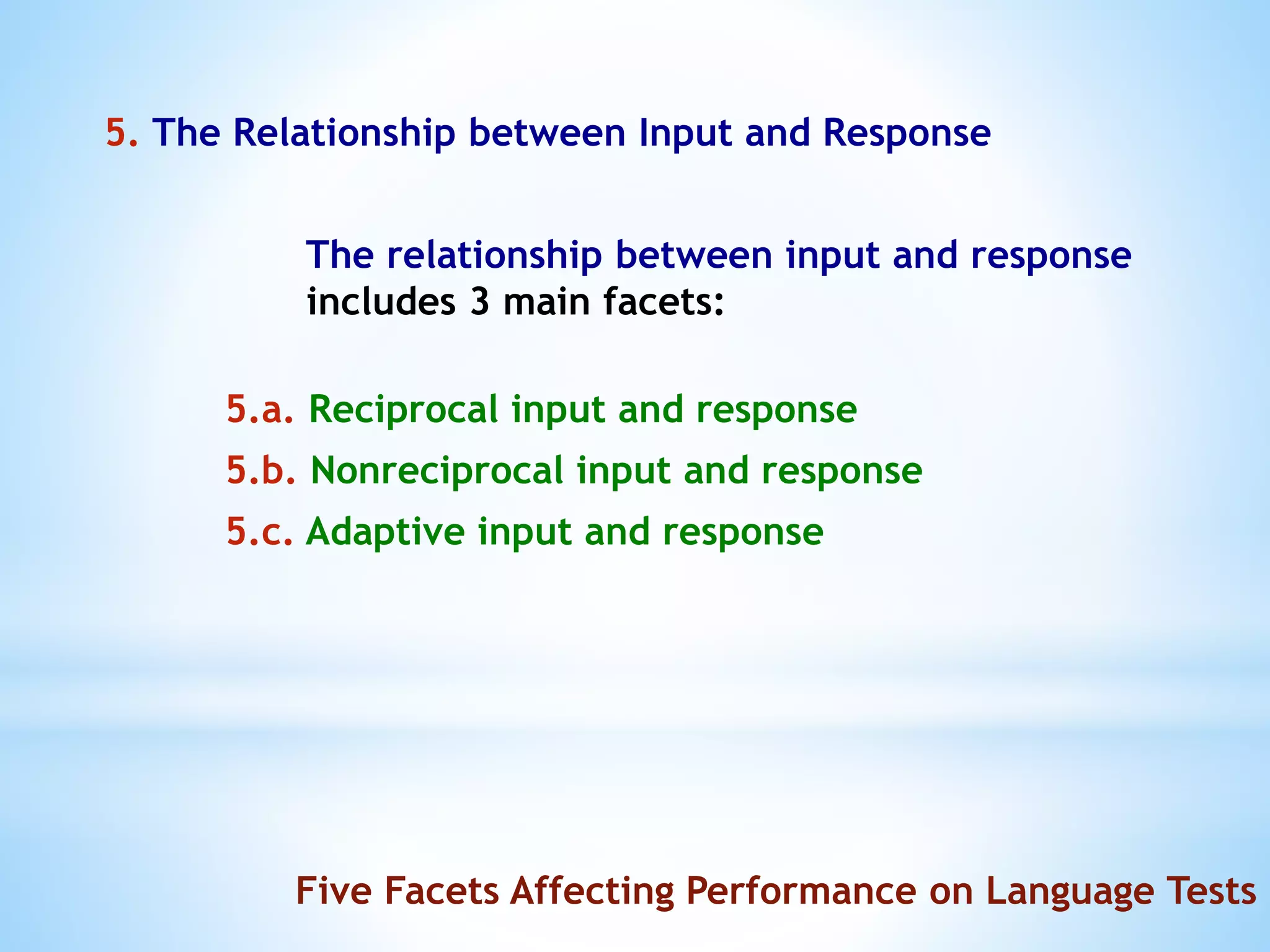 5. The Relationship between Input and Response

The relationship between input and response includes 3 main facets:

5.a. Reciprocal input and response
5.b. Nonreciprocal input and response
5.c. Adaptive input and response

Five Facets Affecting Performance on Language Tests